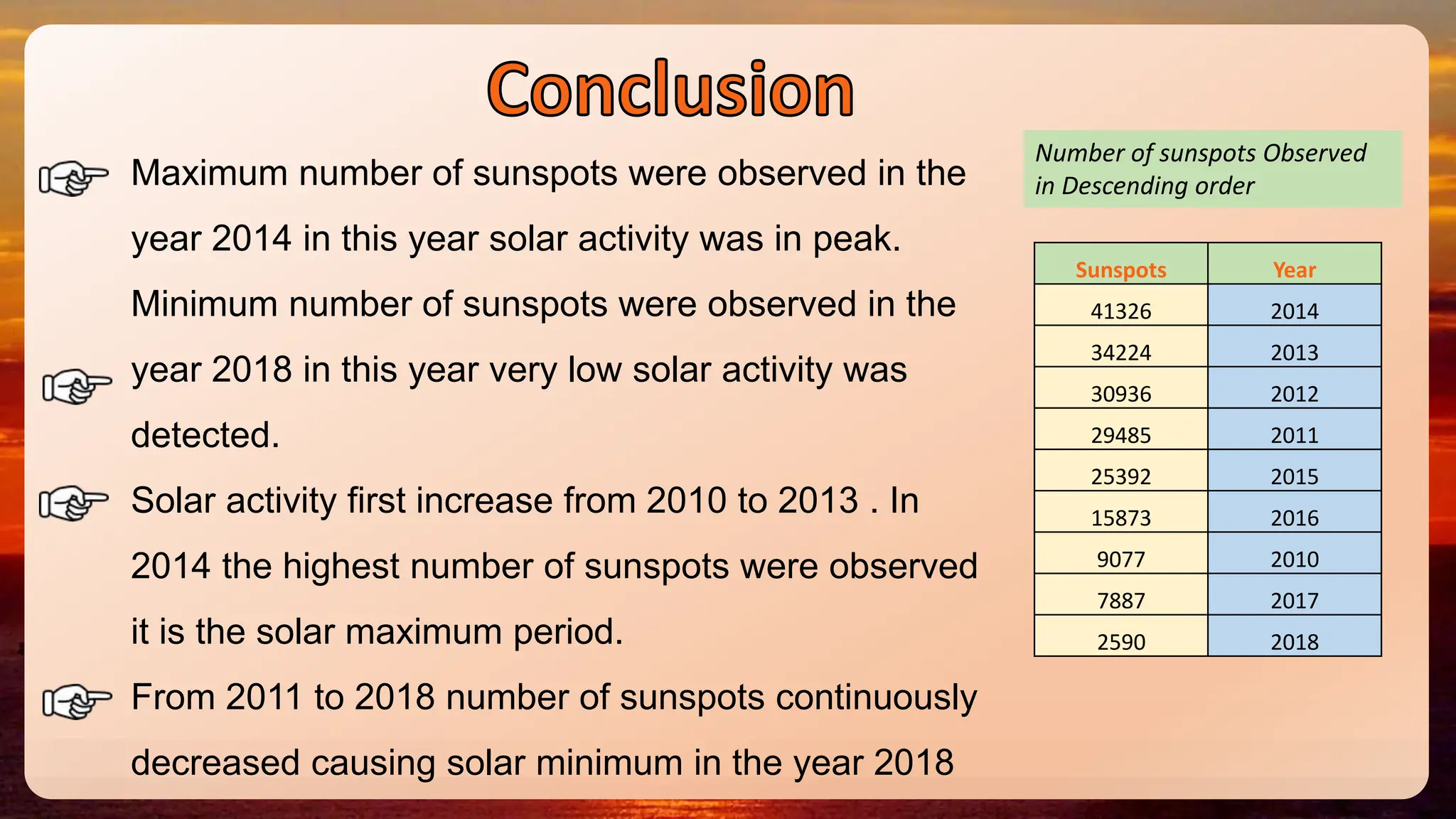 Conclusion

Maximum number of sunspots were observed in the year 2014 in this year solar activity was in peak.

Minimum number of sunspots were observed in the year 2018 in this year very low solar activity was detected.

Solar activity first increase from 2010 to 2013 . In 2014 the highest number of sunspots were observed it is the solar maximum period.

From 2011 to 2018 number of sunspots continuously decreased causing solar minimum in the year 2018

Number of sunspots Observed in Descending order

| Sunspots | Year |
|---|---|
| 41326 | 2014 |
| 34224 | 2013 |
| 30936 | 2012 |
| 29485 | 2011 |
| 25392 | 2015 |
| 15873 | 2016 |
| 9077 | 2010 |
| 7887 | 2017 |
| 2590 | 2018 |